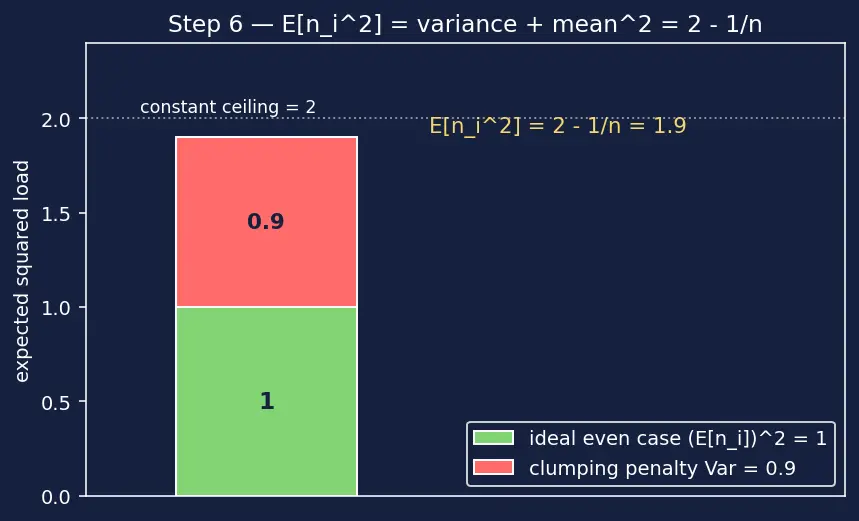 Step 6 — E[n_i^2] = variance + mean^2 = 2 - 1/n

constant ceiling = 2

E[n_i^2] = 2 - 1/n = 1.9

expected squared load

2.0
1.5
1.0
0.5
0.0

0.9

1

ideal even case (E[n_i])^2 = 1
clumping penalty Var = 0.9